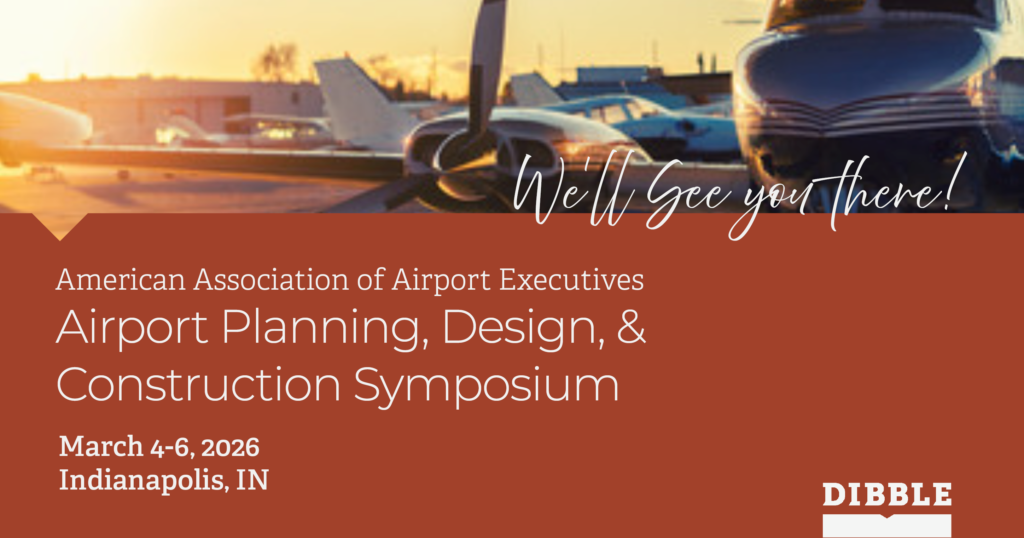 We'll See you there!

American Association of Airport Executives
Airport Planning, Design, & Construction Symposium

March 4-6, 2026
Indianapolis, IN

DIBBLE